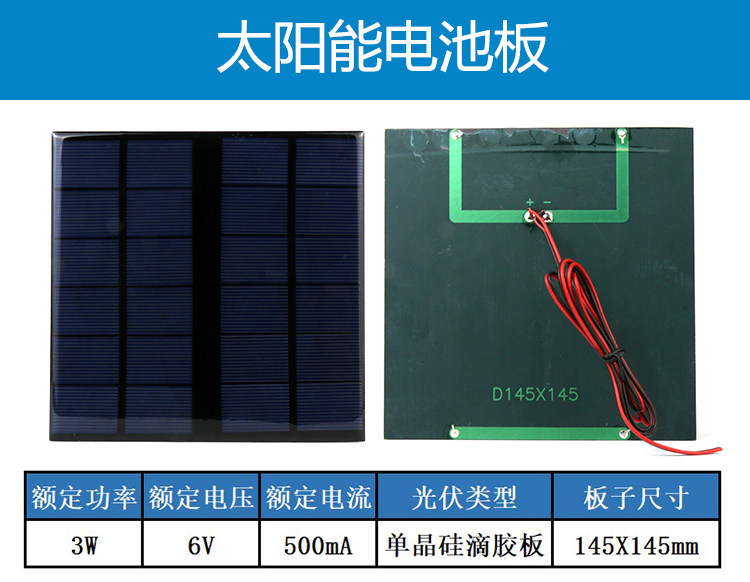 太阳能电池板

+ -

D145X145

| 额定功率 | 额定电压 | 额定电流 | 光伏类型 | 板子尺寸 |
|---|---|---|---|---|
| 3W | 6V | 500mA | 单晶硅滴胶板 | 145X145mm |